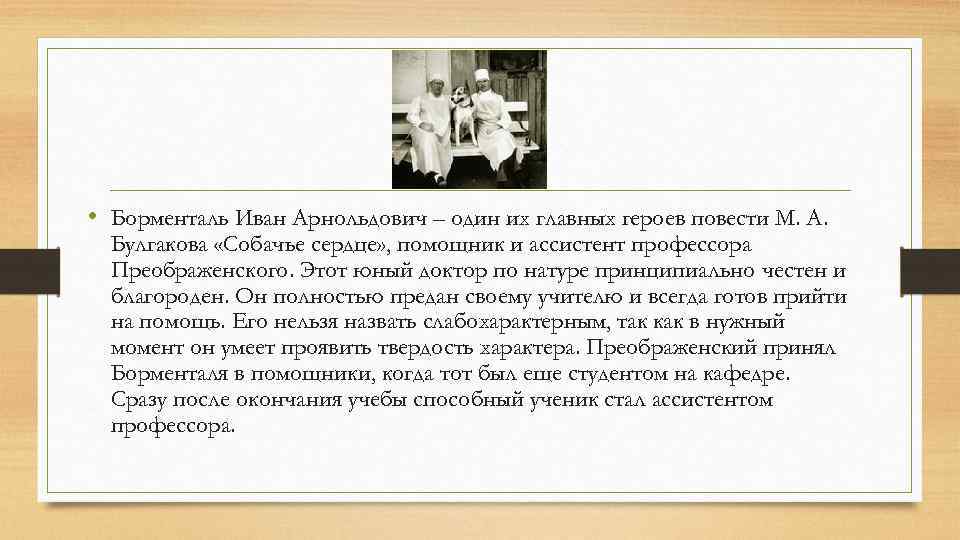 • Борменталь Иван Арнольдович – один их главных героев повести М. А. Булгакова «Собачье сердце», помощник и ассистент профессора Преображенского. Этот юный доктор по натуре принципиально честен и благороден. Он полностью предан своему учителю и всегда готов прийти на помощь. Его нельзя назвать слабохарактерным, так как в нужный момент он умеет проявить твердость характера. Преображенский принял Борменталя в помощники, когда тот был еще студентом на кафедре. Сразу после окончания учебы способный ученик стал ассистентом профессора.